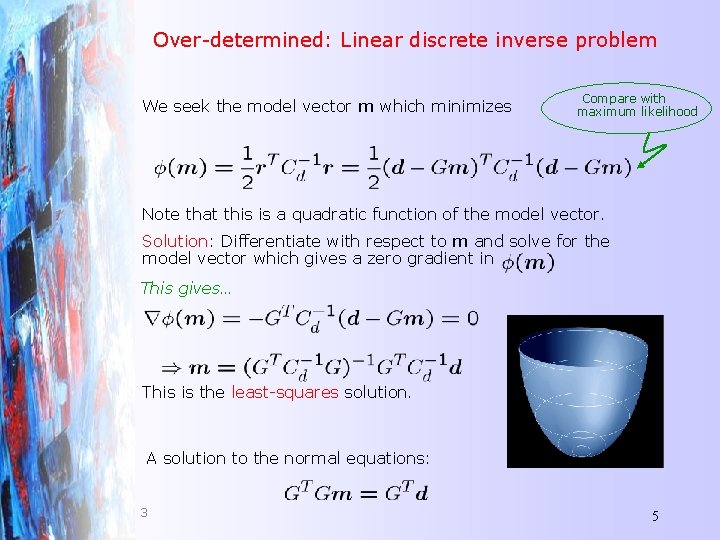 Over-determined: Linear discrete inverse problem

We seek the model vector **m** which minimizes

Compare with maximum likelihood

$\phi(m) = \frac{1}{2} r^T C_d^{-1} r = \frac{1}{2}(d - Gm)^T C_d^{-1}(d - Gm)$

Note that this is a quadratic function of the model vector.

Solution: Differentiate with respect to **m** and solve for the model vector which gives a zero gradient in $\phi(m)$

This gives...

$\nabla\phi(m) = -G^T C_d^{-1}(d - Gm) = 0$

$\Rightarrow m = (G^T C_d^{-1} G)^{-1} G^T C_d^{-1} d$

This is the least-squares solution.

A solution to the normal equations:

$G^T G m = G^T d$

3

5